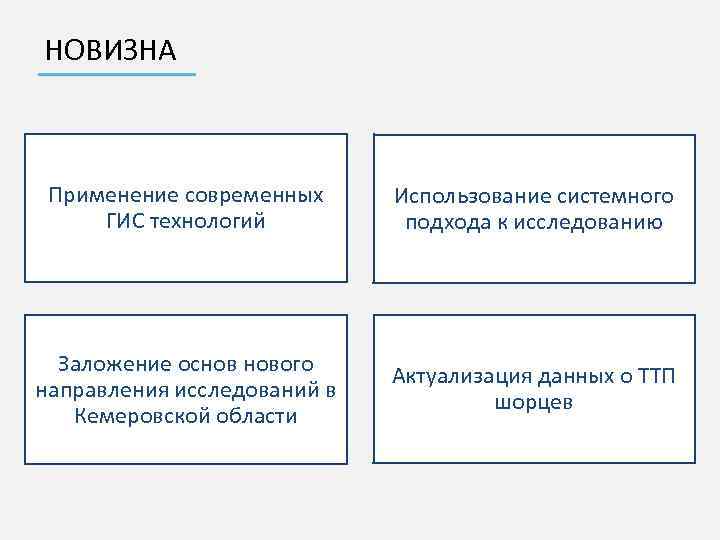 НОВИЗНА

Применение современных ГИС технологий

Использование системного подхода к исследованию

Заложение основ нового направления исследований в Кемеровской области

Актуализация данных о ТТП шорцев